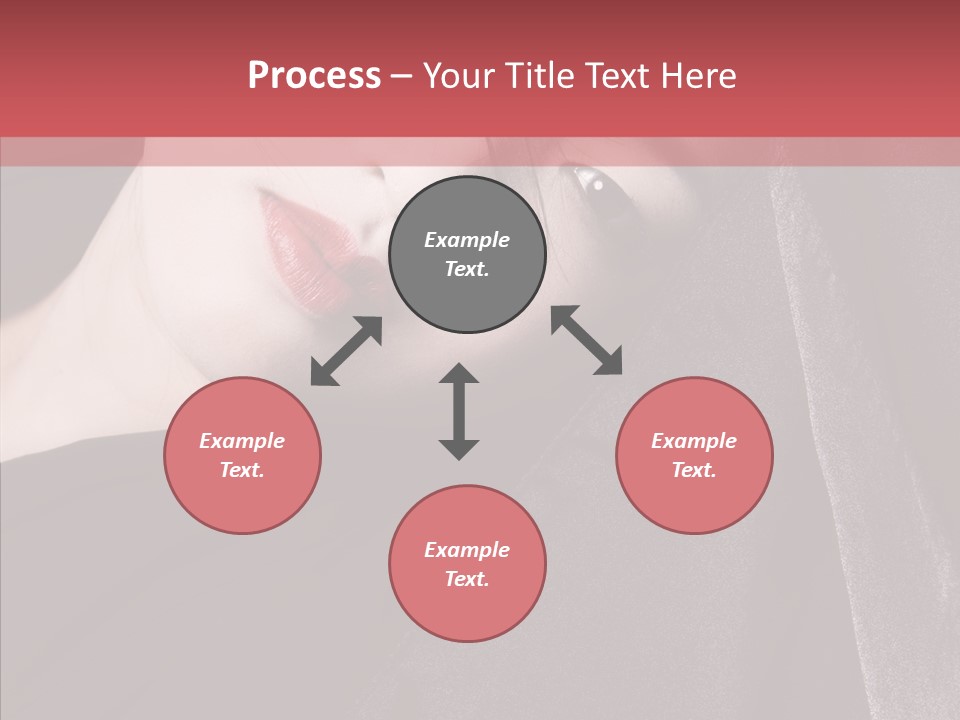 Process – Your Title Text Here

Example Text.

Example Text.

Example Text.

Example Text.